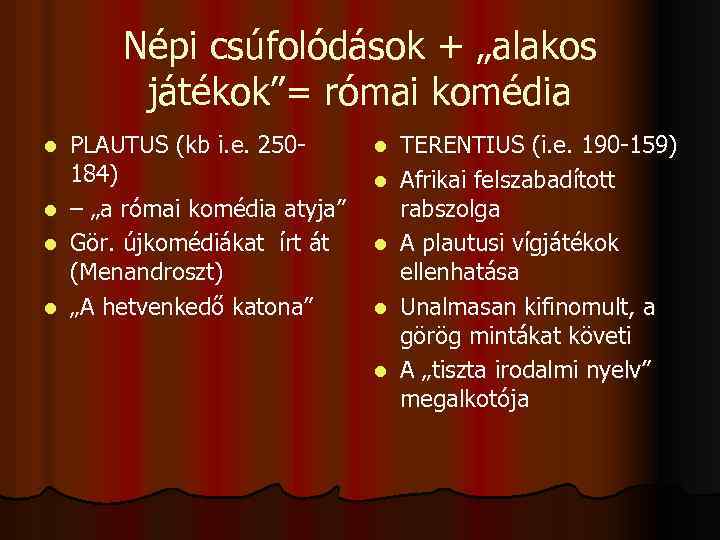 Népi csúfolódások + „alakos játékok”= római komédia

- PLAUTUS (kb i.e. 250-184)
- – „a római komédia atyja”
- Gör. újkomédiákat írt át (Menandroszt)
- „A hetvenkedő katona”

- TERENTIUS (i.e. 190-159)
- Afrikai felszabadított rabszolga
- A plautusi vígjátékok ellenhatása
- Unalmasan kifinomult, a görög mintákat követi
- A „tiszta irodalmi nyelv” megalkotója